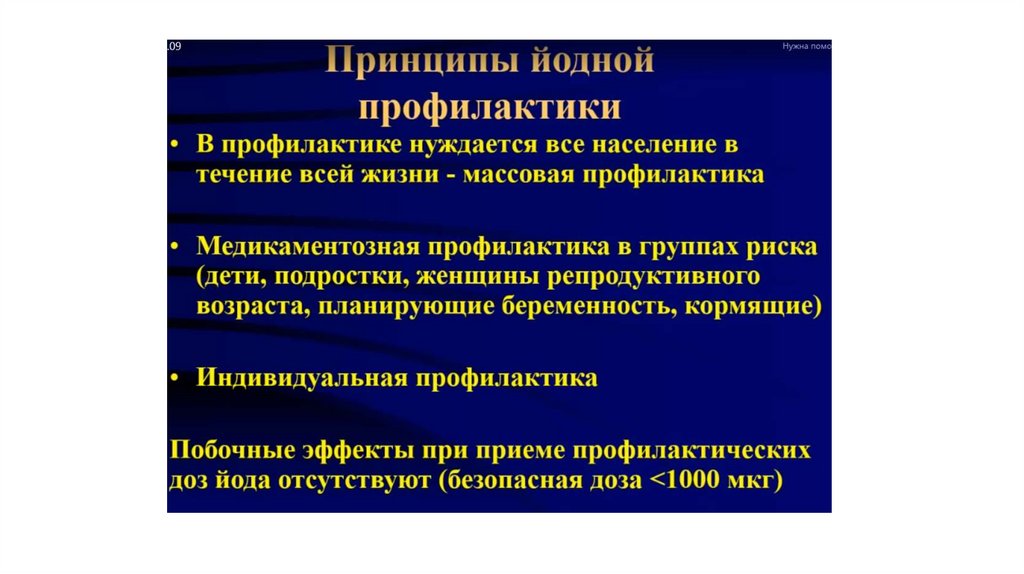 .09

Нужна помо

Принципы йодной профилактики

• В профилактике нуждается все население в течение всей жизни - массовая профилактика

• Медикаментозная профилактика в группах риска (дети, подростки, женщины репродуктивного возраста, планирующие беременность, кормящие)

• Индивидуальная профилактика

Побочные эффекты при приеме профилактических доз йода отсутствуют (безопасная доза <1000 мкг)